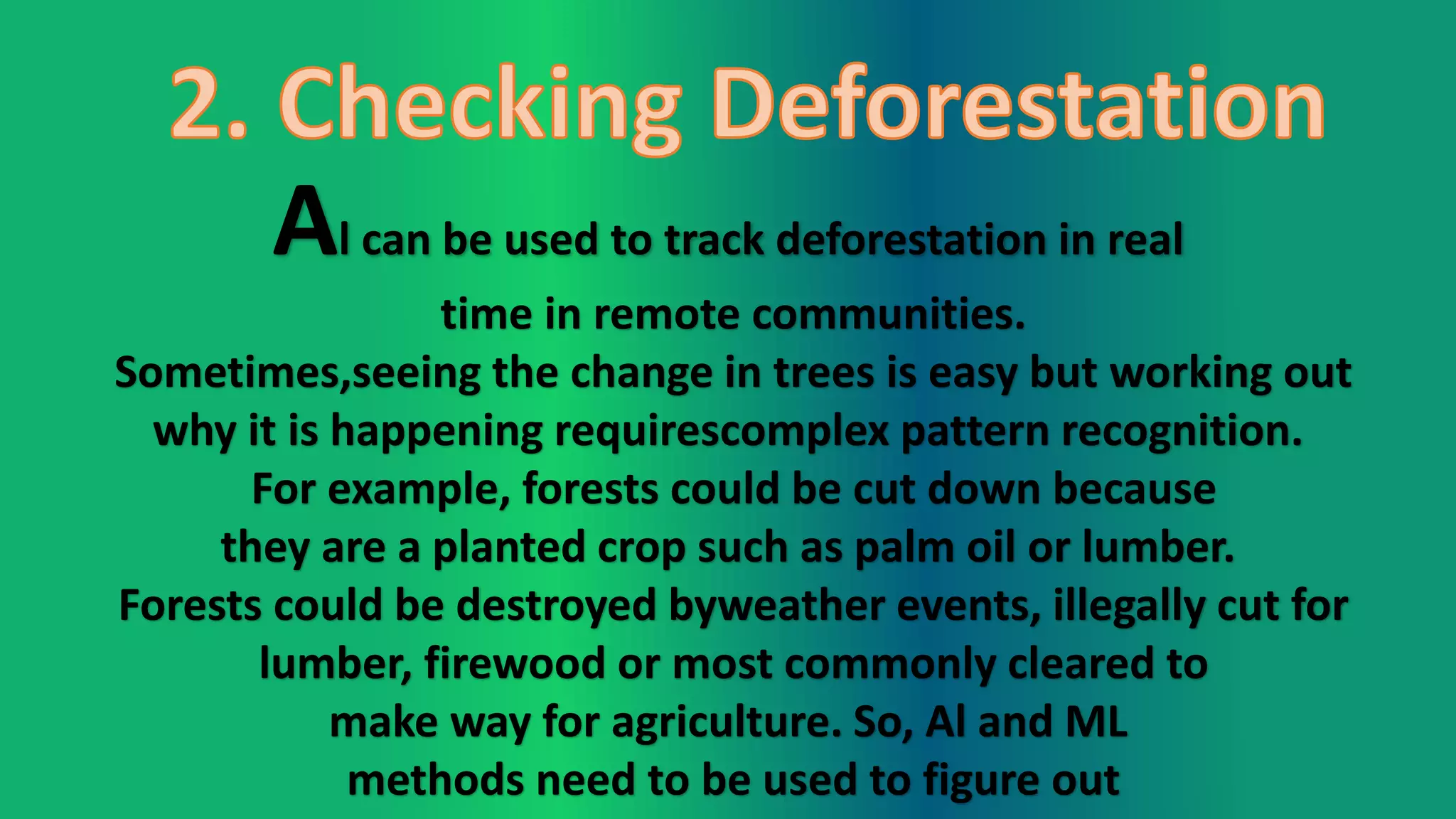 2. Checking Deforestation

AI can be used to track deforestation in real time in remote communities.
Sometimes,seeing the change in trees is easy but working out why it is happening requirescomplex pattern recognition.
For example, forests could be cut down because they are a planted crop such as palm oil or lumber.
Forests could be destroyed byweather events, illegally cut for lumber, firewood or most commonly cleared to make way for agriculture. So, AI and ML methods need to be used to figure out